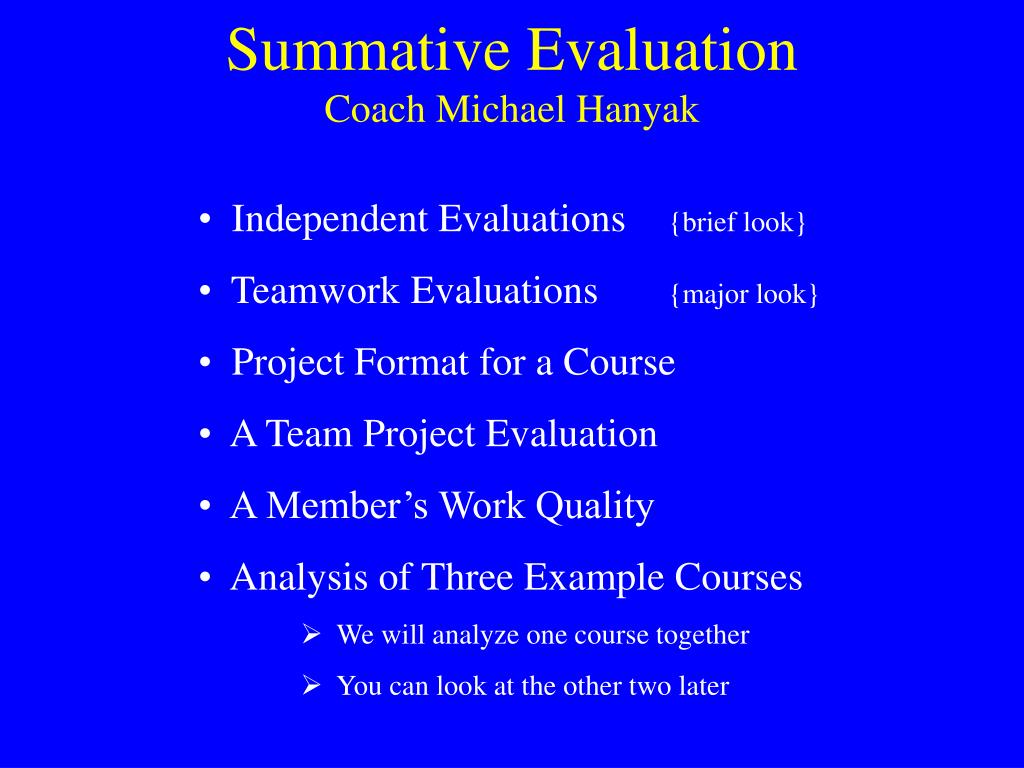 Summative Evaluation
Coach Michael Hanyak

• Independent Evaluations {brief look}
• Teamwork Evaluations {major look}
• Project Format for a Course
• A Team Project Evaluation
• A Member’s Work Quality
• Analysis of Three Example Courses
➢ We will analyze one course together
➢ You can look at the other two later